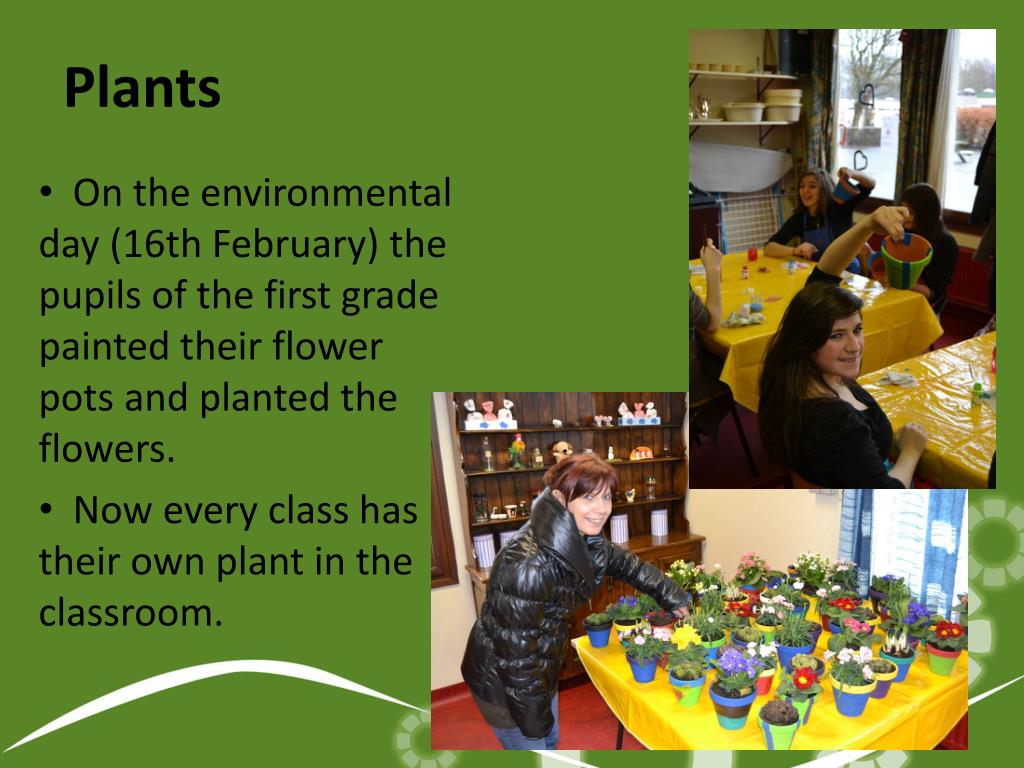 Plants

• On the environmental day (16th February) the pupils of the first grade painted their flower pots and planted the flowers.

• Now every class has their own plant in the classroom.